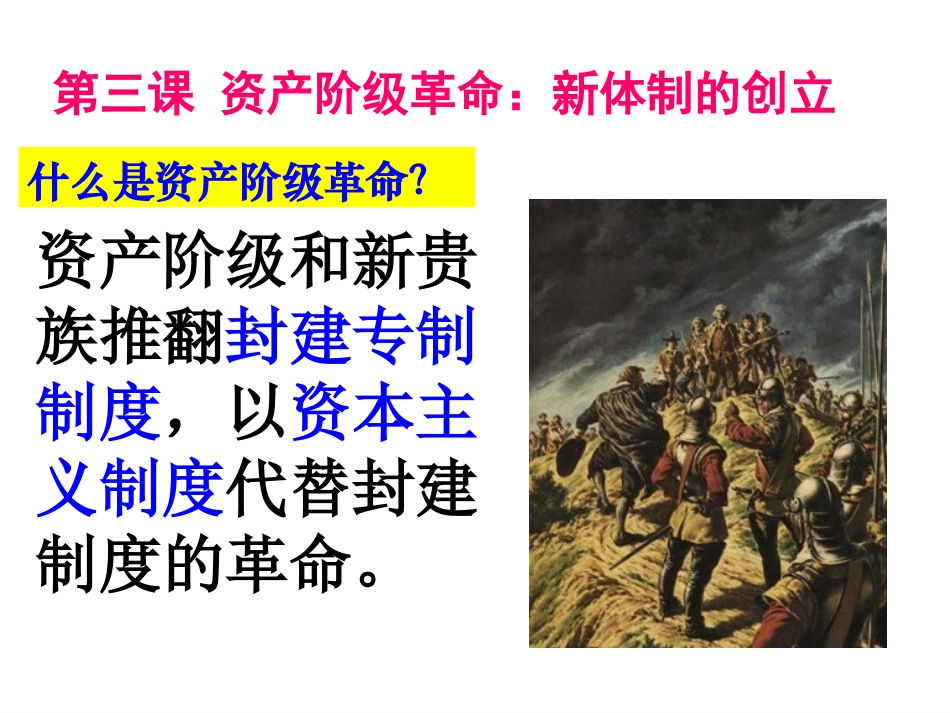 第三课 资产阶级革命：新体制的创立

什么是资产阶级革命?

资产阶级和新贵族推翻封建专制制度，以资本主义制度代替封建制度的革命。